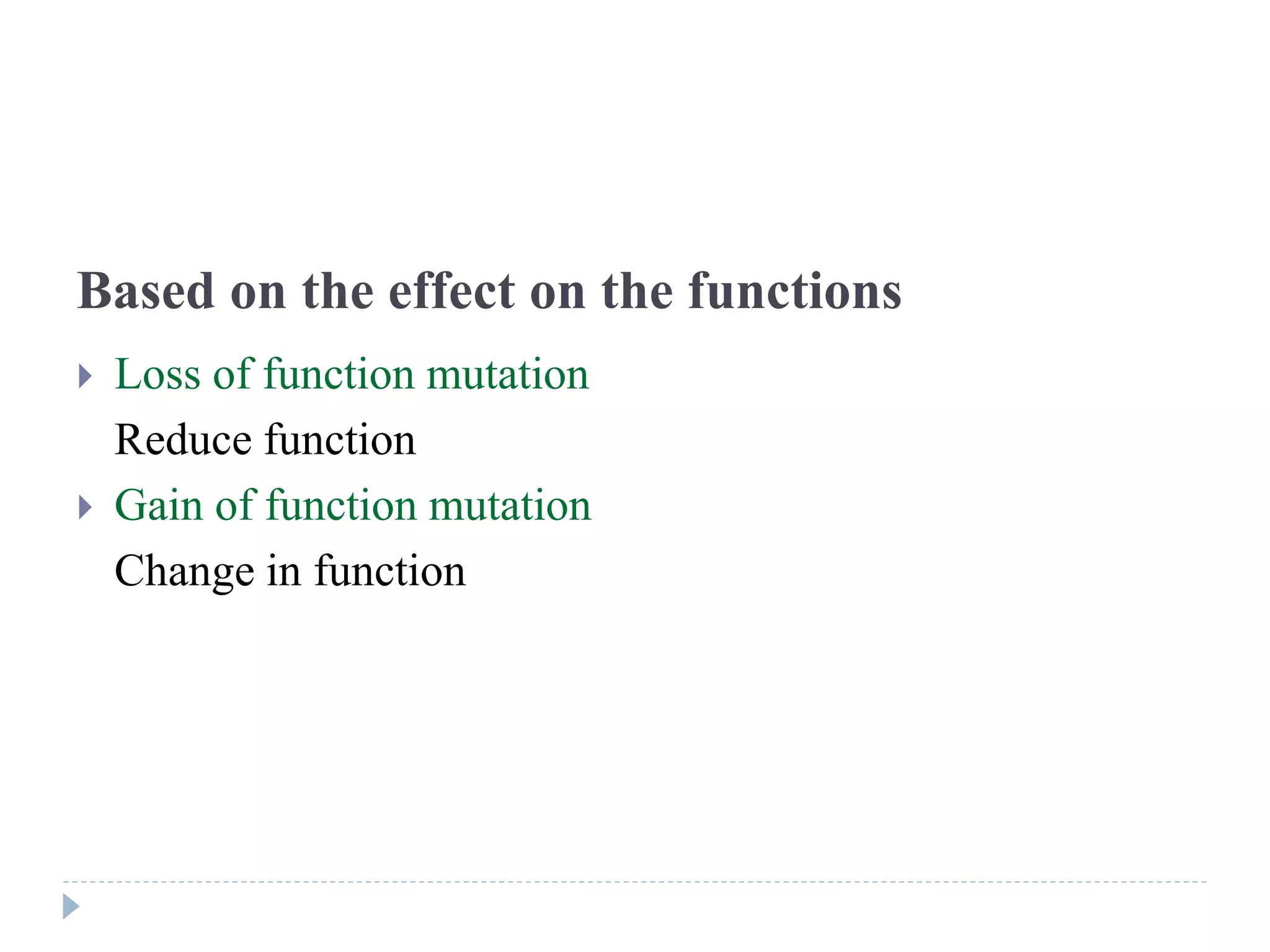 Based on the effect on the functions

Loss of function mutation

Reduce function

Gain of function mutation

Change in function